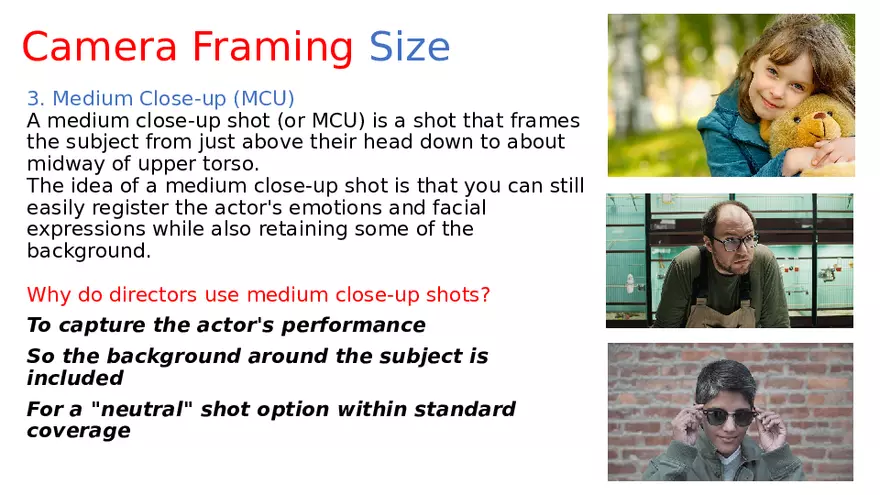 Camera Framing Size

3. Medium Close-up (MCU)
A medium close-up shot (or MCU) is a shot that frames the subject from just above their head down to about midway of upper torso.
The idea of a medium close-up shot is that you can still easily register the actor's emotions and facial expressions while also retaining some of the background.

Why do directors use medium close-up shots?

To capture the actor's performance

So the background around the subject is included

For a "neutral" shot option within standard coverage